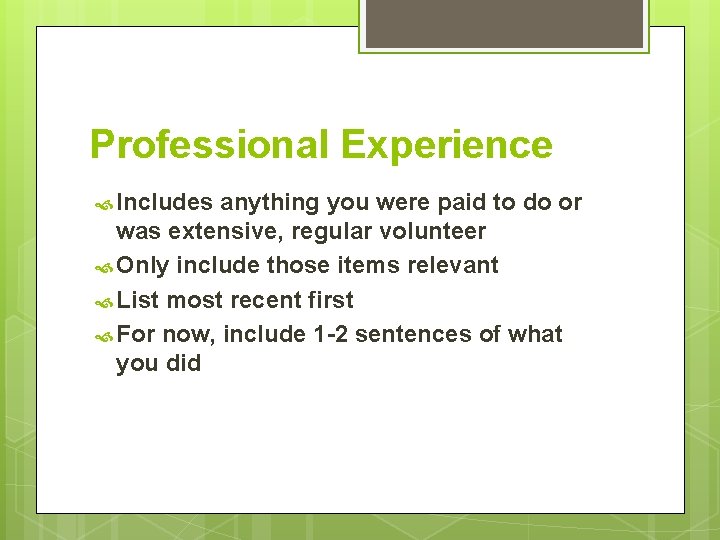 Professional Experience

Includes anything you were paid to do or was extensive, regular volunteer

Only include those items relevant

List most recent first

For now, include 1-2 sentences of what you did